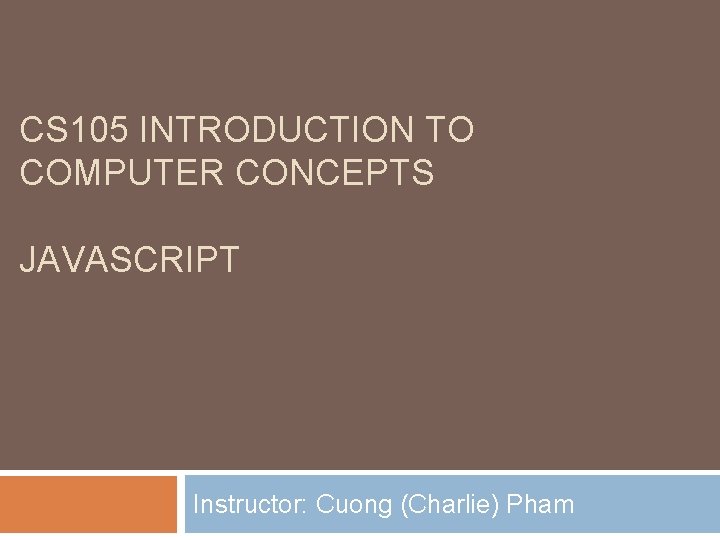 CS105 INTRODUCTION TO COMPUTER CONCEPTS

JAVASCRIPT

Instructor: Cuong (Charlie) Pham